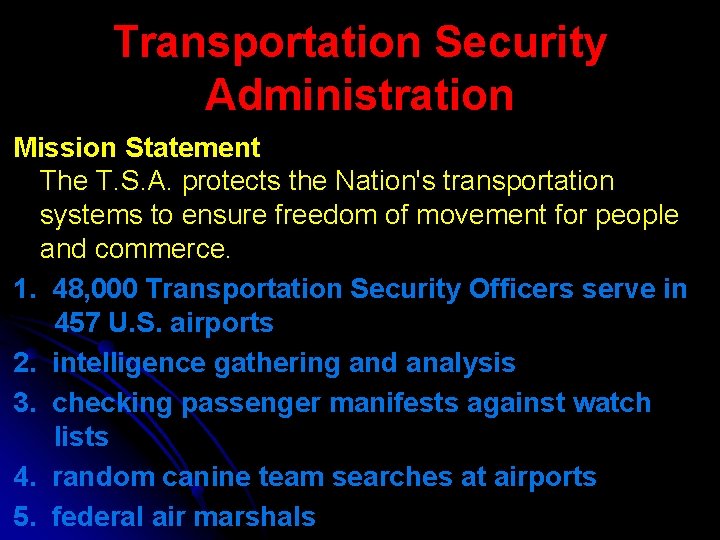 Transportation Security Administration

Mission Statement
The T.S.A. protects the Nation's transportation systems to ensure freedom of movement for people and commerce.

1. 48,000 Transportation Security Officers serve in 457 U.S. airports
2. intelligence gathering and analysis
3. checking passenger manifests against watch lists
4. random canine team searches at airports
5. federal air marshals